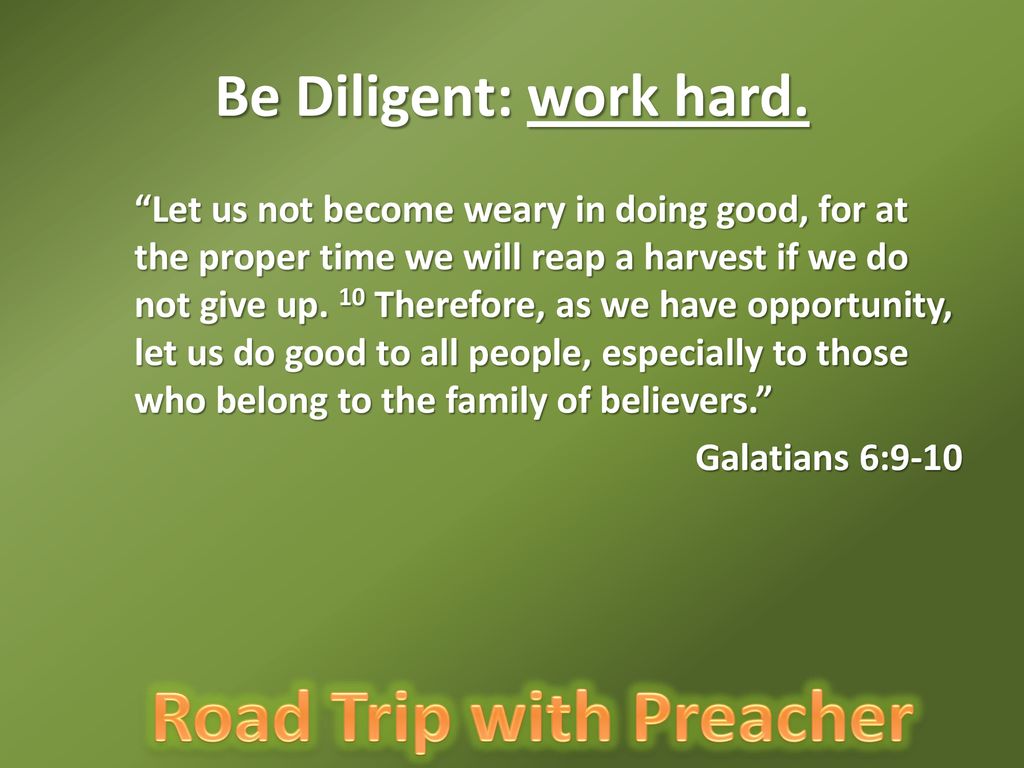 Be Diligent: work hard.

“Let us not become weary in doing good, for at the proper time we will reap a harvest if we do not give up. $^{10}$ Therefore, as we have opportunity, let us do good to all people, especially to those who belong to the family of believers.”

Galatians 6:9-10

Road Trip with Preacher